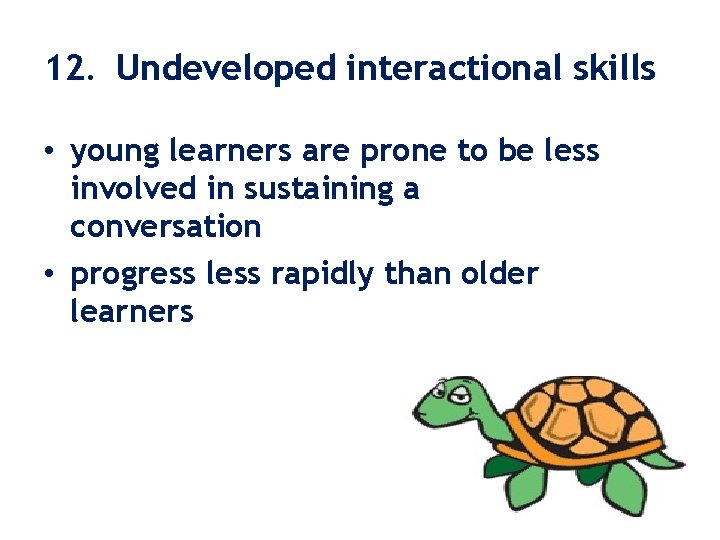 12. Undeveloped interactional skills

• young learners are prone to be less involved in sustaining a conversation
• progress less rapidly than older learners